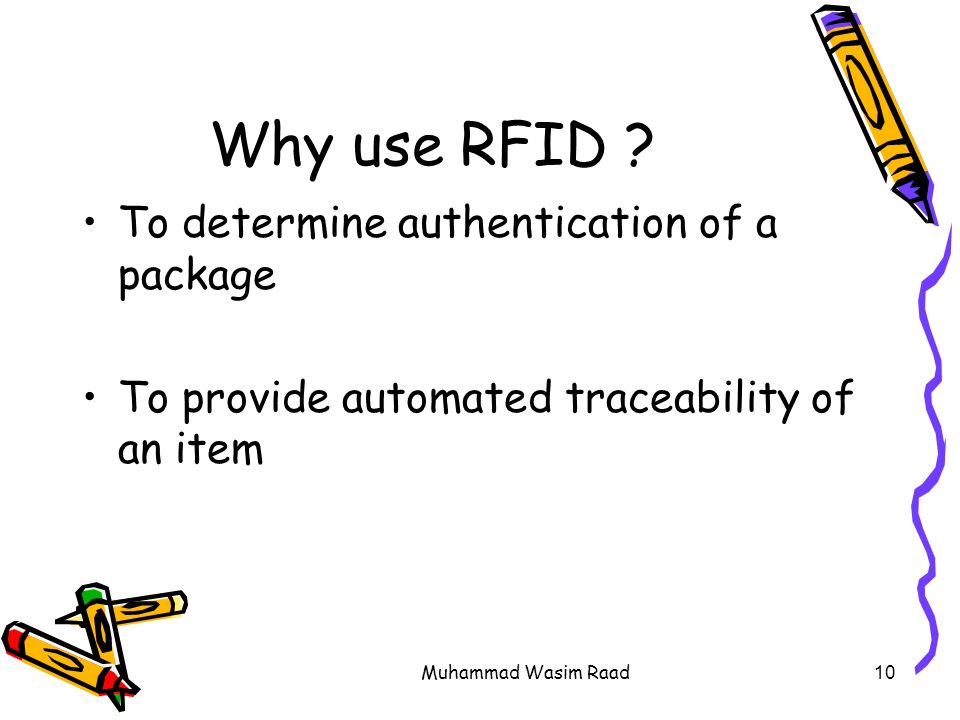 Why use RFID ?

• To determine authentication of a package

• To provide automated traceability of an item

Muhammad Wasim Raad

10